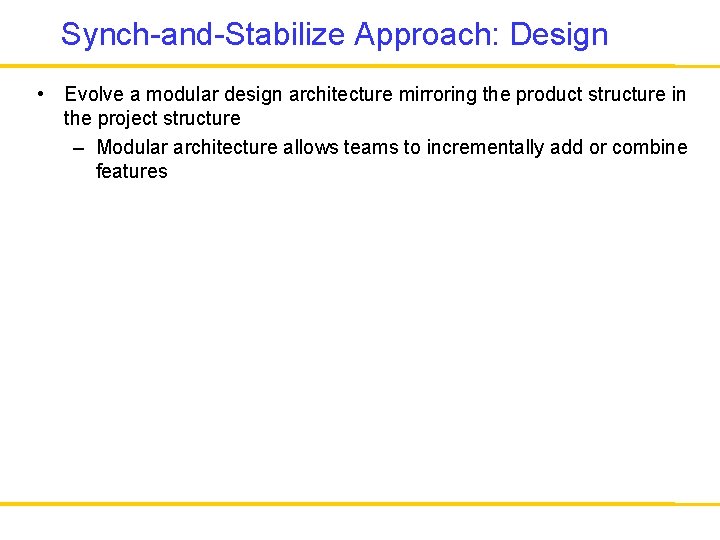 Synch-and-Stabilize Approach: Design

• Evolve a modular design architecture mirroring the product structure in the project structure

– Modular architecture allows teams to incrementally add or combine features